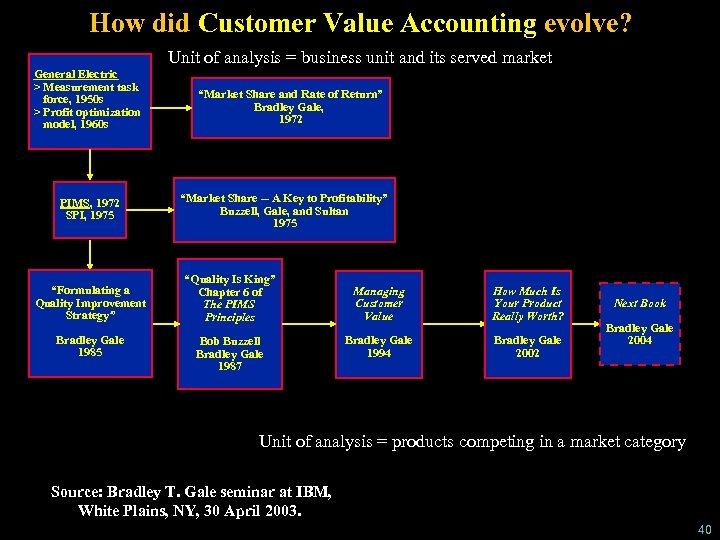 How did Customer Value Accounting evolve?

Unit of analysis = business unit and its served market

General Electric
> Measurement task force, 1950s
> Profit optimization model, 1960s

"Market Share and Rate of Return"
Bradley Gale,
1972

PIMS, 1972
SPI, 1975

"Market Share -- A Key to Profitability"
Buzzell, Gale, and Sultan
1975

"Formulating a Quality Improvement Strategy"

Bradley Gale
1985

"Quality Is King"
Chapter 6 of
The PIMS Principles

Bob Buzzell
Bradley Gale
1987

Managing Customer Value

Bradley Gale
1994

How Much Is Your Product Really Worth?

Bradley Gale
2002

Next Book

Bradley Gale
2004

Unit of analysis = products competing in a market category

Source: Bradley T. Gale seminar at IBM,
White Plains, NY, 30 April 2003.

40